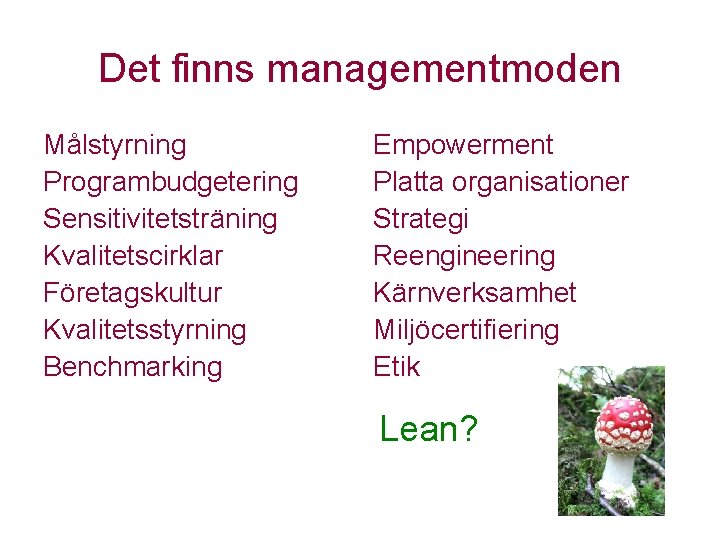 Det finns managementmoden

Målstyrning
Programbudgetering
Sensitivitetsträning
Kvalitetscirklar
Företagskultur
Kvalitetsstyrning
Benchmarking

Empowerment
Platta organisationer
Strategi
Reengineering
Kärnverksamhet
Miljöcertifiering
Etik

Lean?